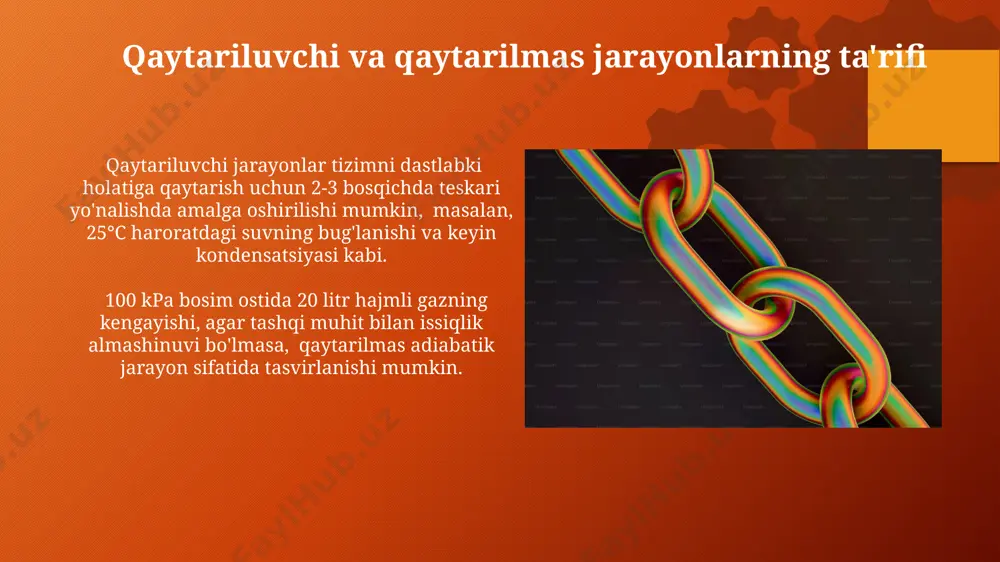 Qaytariluvchi va qaytarilmas jarayonlarning ta'rifi

Qaytariluvchi jarayonlar tizimni dastlabki holatiga qaytarish uchun 2-3 bosqichda teskari yo'nalishda amalga oshirilishi mumkin, masalan, 25°C haroratdagi suvning bug'lanishi va keyin kondensatsiyasi kabi.

100 kPa bosim ostida 20 litr hajmli gazning kengayishi, agar tashqi muhit bilan issiqlik almashinuvi bo'lmasa, qaytarilmas adiabatik jarayon sifatida tasvirlanishi mumkin.

FaylHub.uz